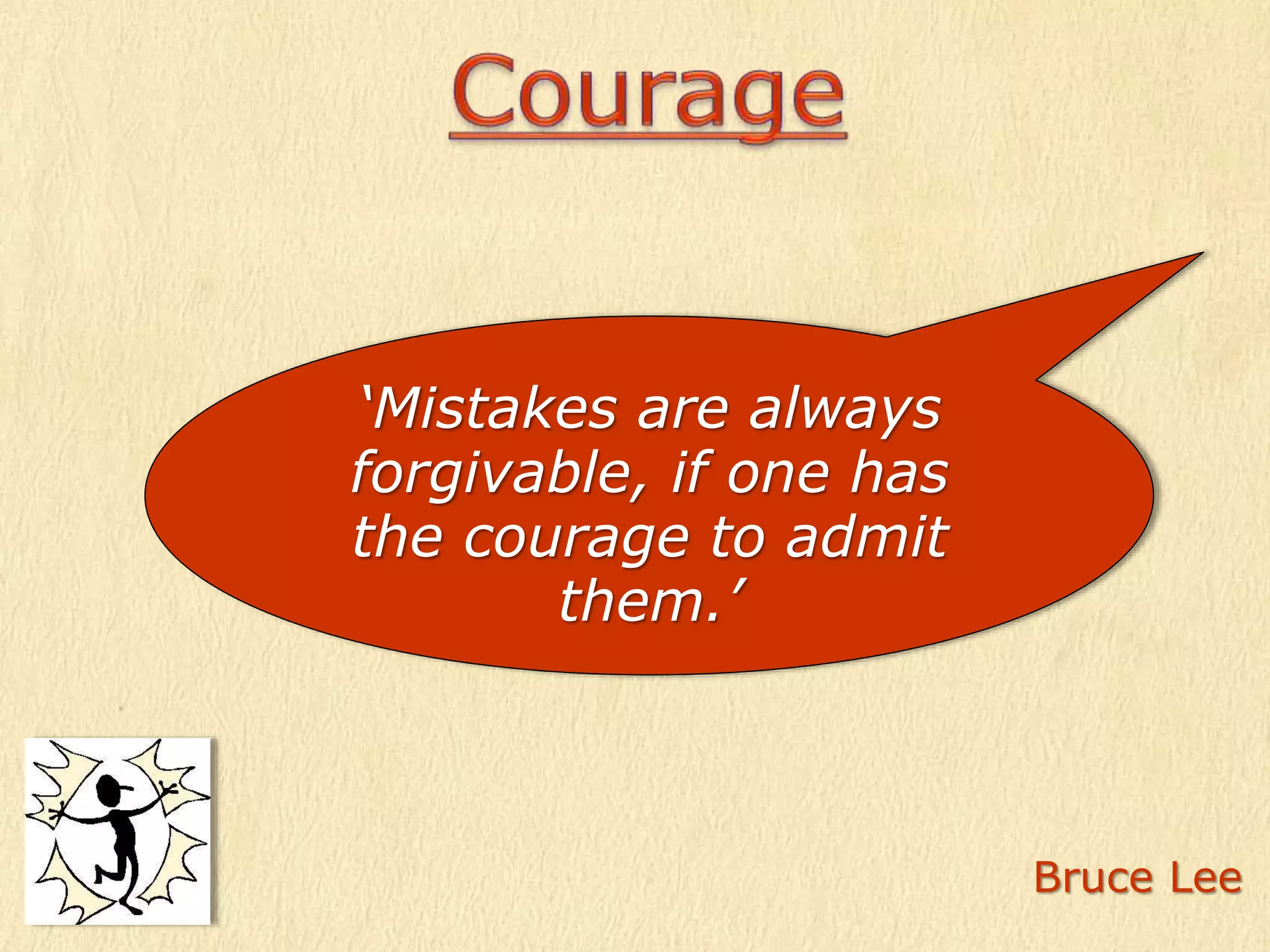 Courage

‘Mistakes are always forgivable, if one has the courage to admit them.’

Bruce Lee